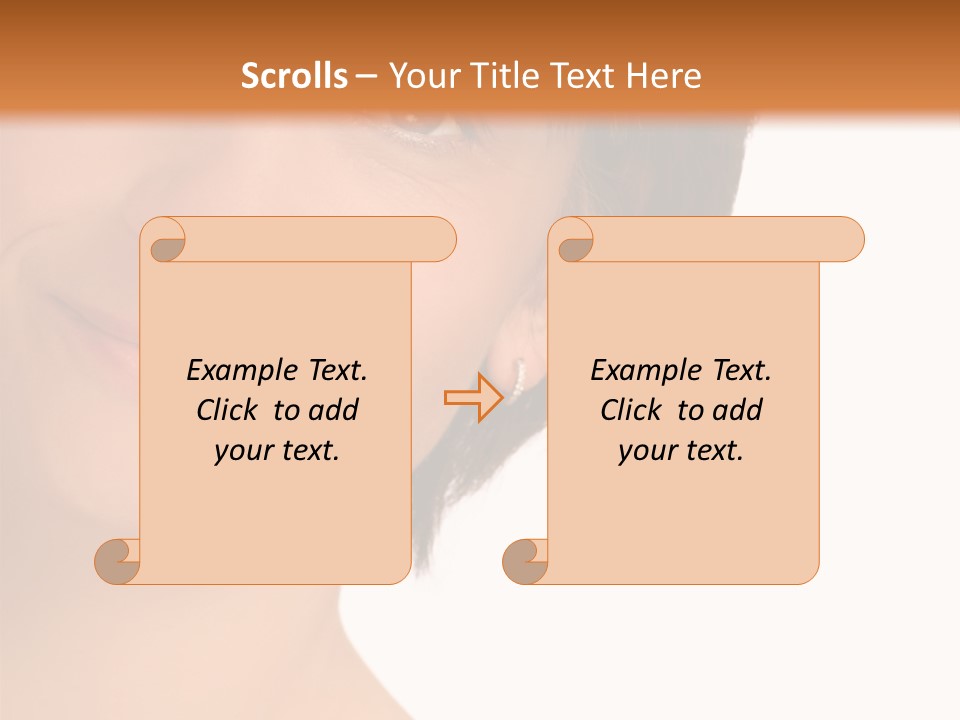 Scrolls – Your Title Text Here

Example Text. Click to add your text.

Example Text. Click to add your text.